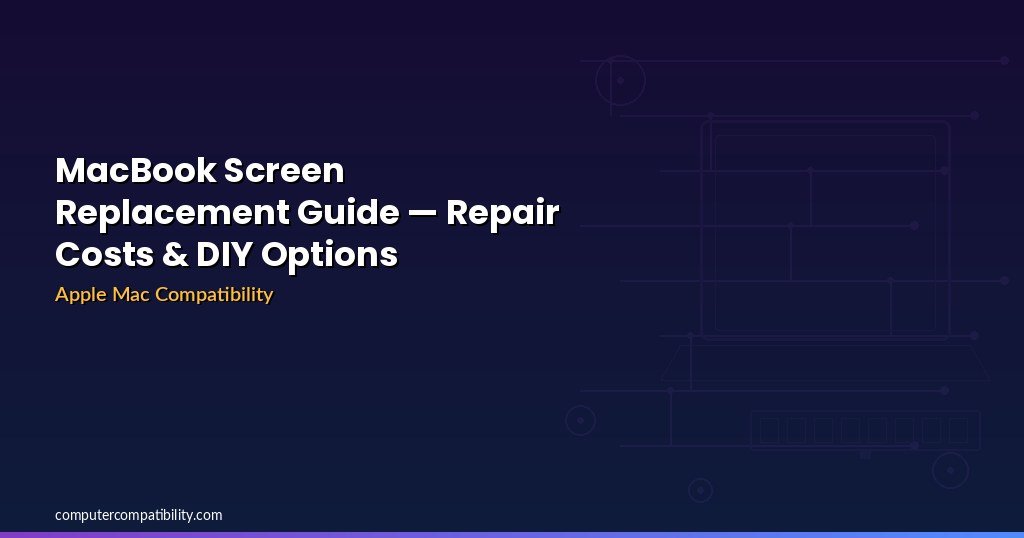 MacBook Screen Replacement Guide — Repair Costs & DIY Options

Apple Mac Compatibility

computercompatibility.com